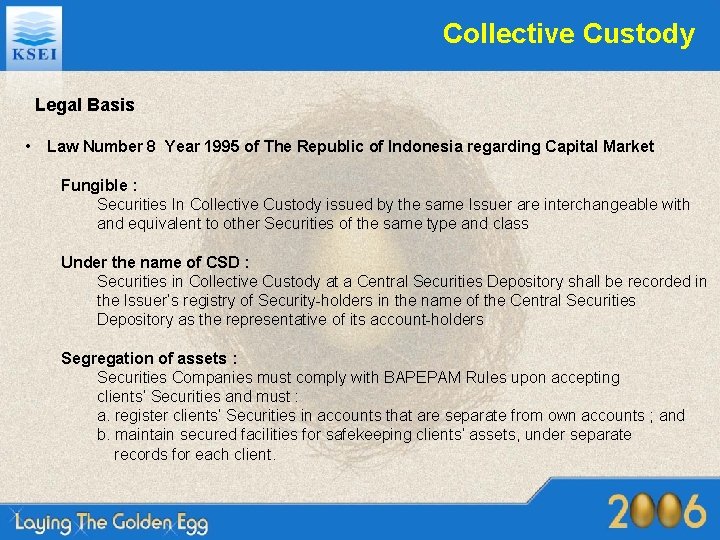 KSEI

Collective Custody

Legal Basis

• Law Number 8 Year 1995 of The Republic of Indonesia regarding Capital Market

Fungible :
Securities In Collective Custody issued by the same Issuer are interchangeable with and equivalent to other Securities of the same type and class

Under the name of CSD :
Securities in Collective Custody at a Central Securities Depository shall be recorded in the Issuer's registry of Security-holders in the name of the Central Securities Depository as the representative of its account-holders

Segregation of assets :
Securities Companies must comply with BAPEPAM Rules upon accepting clients' Securities and must :
a. register clients' Securities in accounts that are separate from own accounts ; and
b. maintain secured facilities for safekeeping clients' assets, under separate records for each client.

Laying The Golden Egg

2006